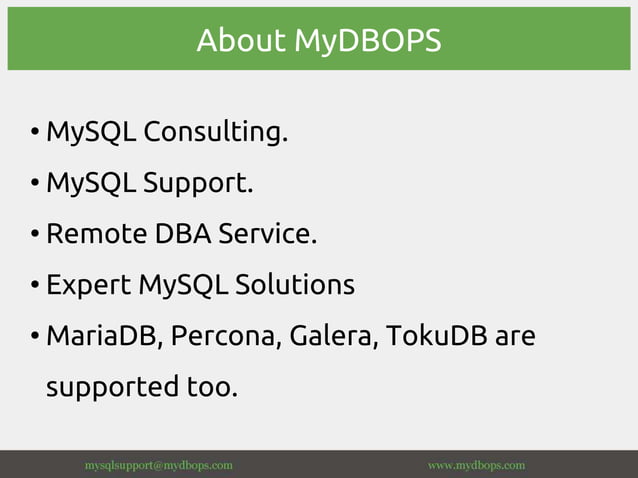 About MyDBOPS

• MySQL Consulting.
• MySQL Support.
• Remote DBA Service.
• Expert MySQL Solutions
• MariaDB, Percona, Galera, TokuDB are supported too.

mysqlsupport@mydbops.com www.mydbops.com